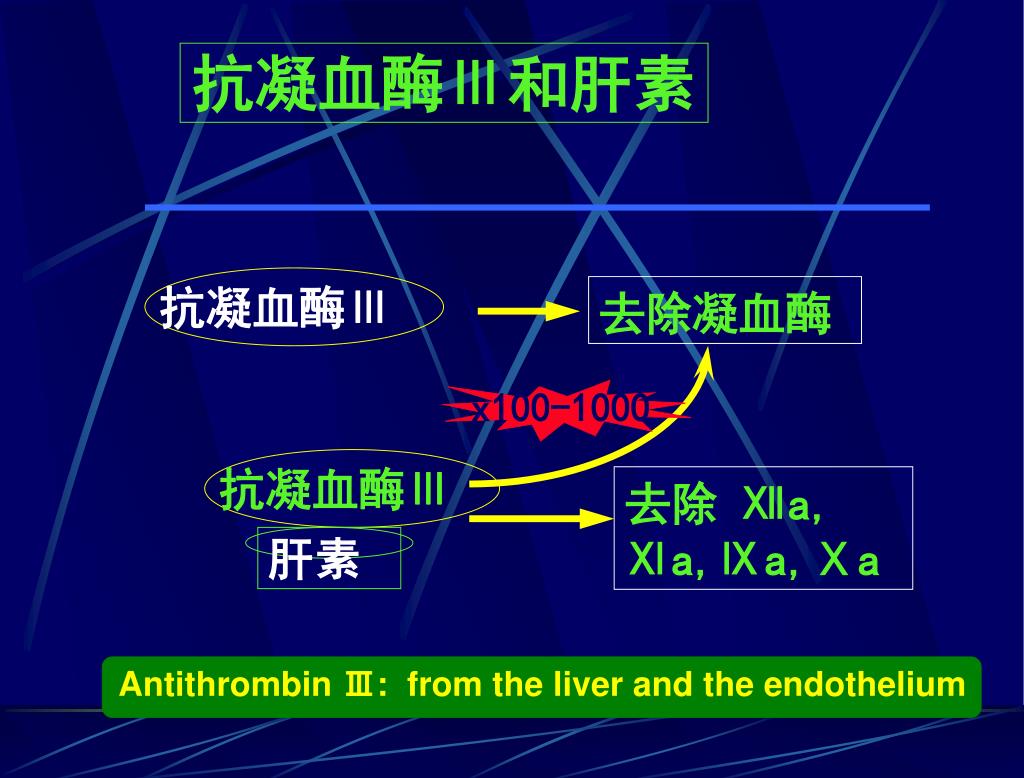 抗凝血酶Ⅲ和肝素

抗凝血酶Ⅲ

去除凝血酶

x100-1000

抗凝血酶Ⅲ

肝素

去除 Ⅻa, Ⅺa, Ⅸa, Ⅹa

Antithrombin Ⅲ: from the liver and the endothelium